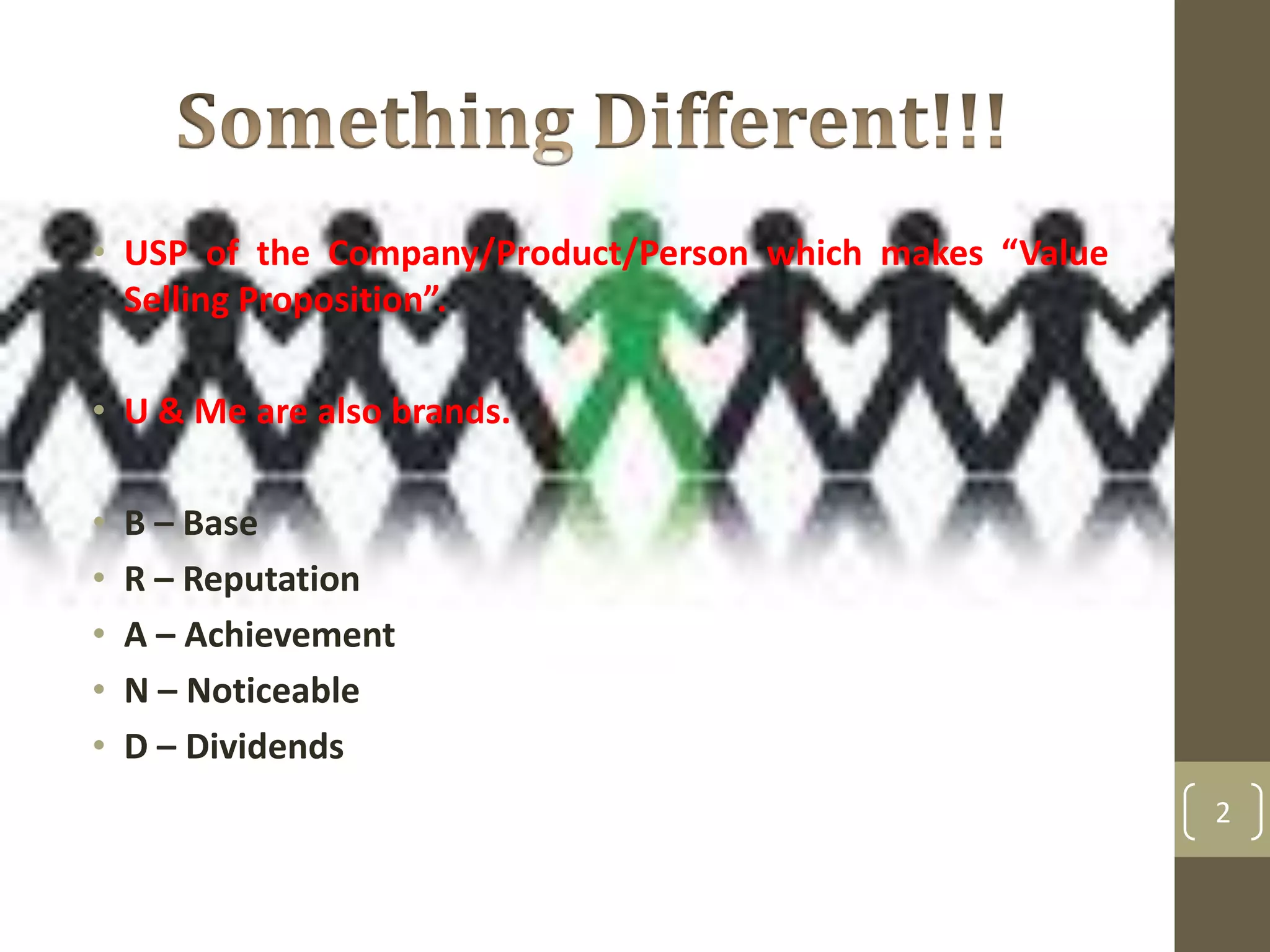 Something Different!!!

• USP of the Company/Product/Person which makes “Value Selling Proposition”.

• U & Me are also brands.

• B – Base
• R – Reputation
• A – Achievement
• N – Noticeable
• D – Dividends

2